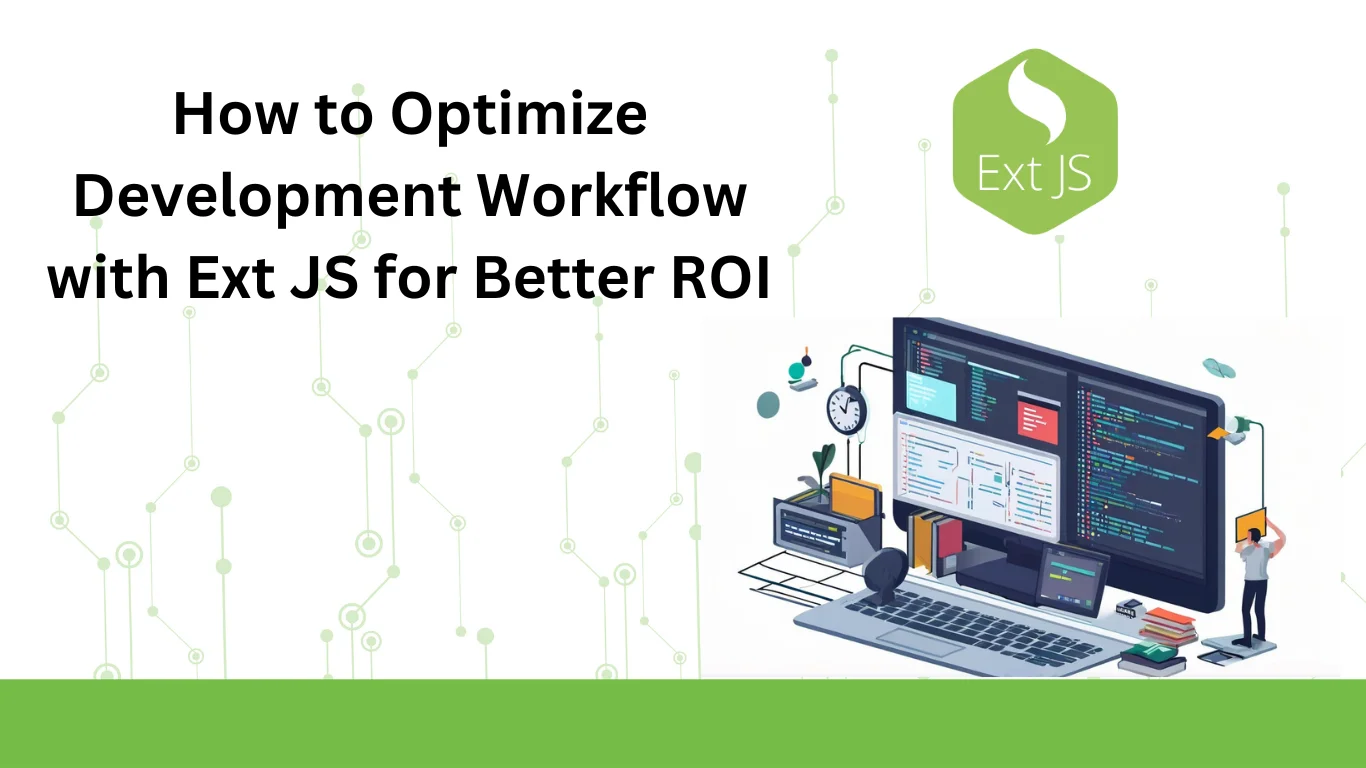 How to Optimize Development Workflow with Ext JS for Better ROI

Ext JS